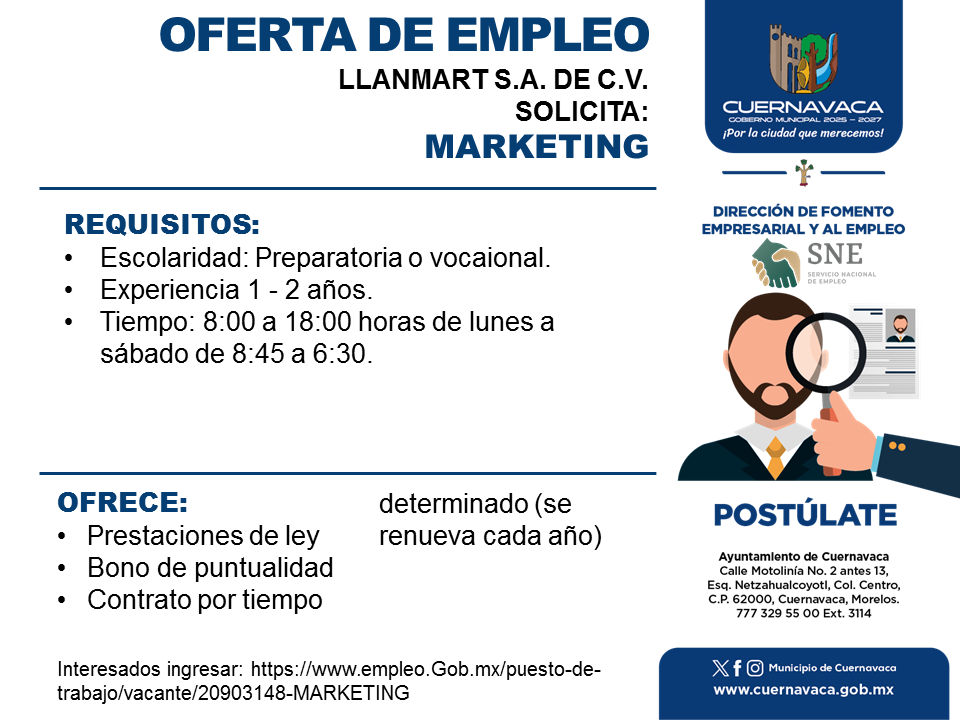 OFERTA DE EMPLEO
LLANMART S.A. DE C.V.
SOLICITA:
MARKETING

REQUISITOS:
• Escolaridad: Preparatoria o vocaional.
• Experiencia 1 - 2 años.
• Tiempo: 8:00 a 18:00 horas de lunes a sábado de 8:45 a 6:30.

OFRECE:
• Prestaciones de ley
• Bono de puntualidad
• Contrato por tiempo determinado (se renueva cada año)

Interesados ingresar: https://www.empleo.Gob.mx/puesto-de-trabajo/vacante/20903148-MARKETING

CUERNAVACA
GOBIERNO MUNICIPAL 2025 – 2027
¡Por la ciudad que merecemos!

DIRECCIÓN DE FOMENTO EMPRESARIAL Y AL EMPLEO
SNE
SERVICIO NACIONAL DE EMPLEO

POSTÚLATE

Ayuntamiento de Cuernavaca
Calle Motolinía No. 2 antes 13, Esq. Netzahualcoyotl, Col. Centro, C.P. 62000, Cuernavaca, Morelos.
777 329 55 00 Ext. 3114

Municipio de Cuernavaca
www.cuernavaca.gob.mx